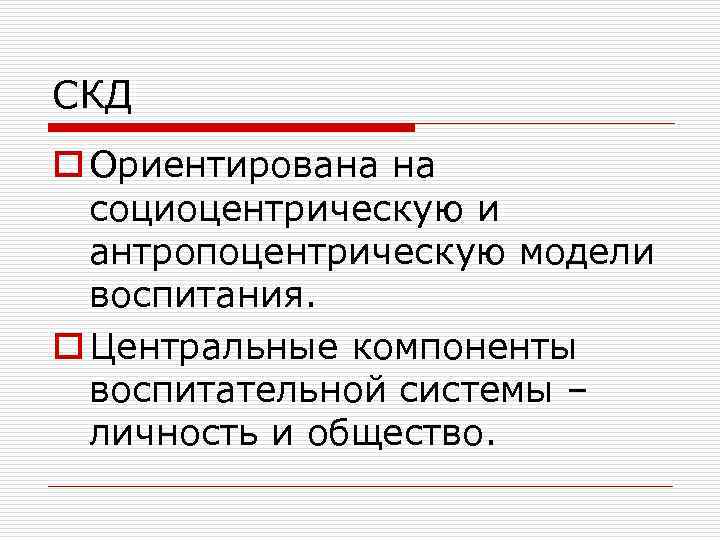 СКД

Ориентирована на социоцентрическую и антропоцентрическую модели воспитания.

Центральные компоненты воспитательной системы – личность и общество.